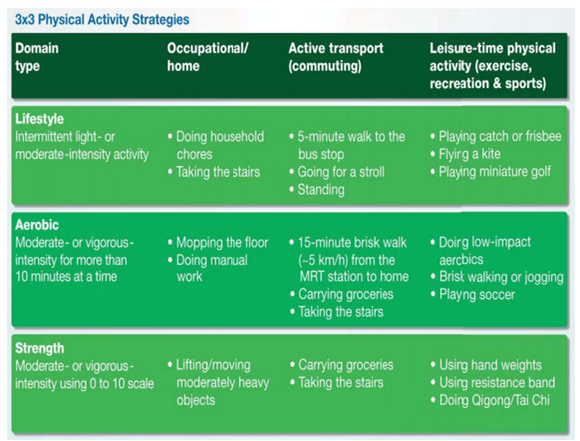 3x3 Physical Activity Strategies

| Domain type | Occupational/ home | Active transport (commuting) | Leisure-time physical activity (exercise, recreation & sports) |
|---|---|---|---|
| **Lifestyle** Intermittent light- or moderate-intensity activity | • Doing household chores • Taking the stairs | • 5-minute walk to the bus stop • Going for a stroll • Standing | • Playing catch or frisbee • Flying a kite • Playing miniature golf |
| **Aerobic** Moderate- or vigorous-intensity for more than 10 minutes at a time | • Mopping the floor • Doing manual work | • 15-minute brisk walk (~5 km/h) from the MRT station to home • Carrying groceries • Taking the stairs | • Doing low-impact aerobics • Brisk walking or jogging • Playing soccer |
| **Strength** Moderate- or vigorous-intensity using 0 to 10 scale | • Lifting/moving moderately heavy objects | • Carrying groceries • Taking the stairs | • Using hand weights • Using resistance band • Doing Qigong/Tai Chi |